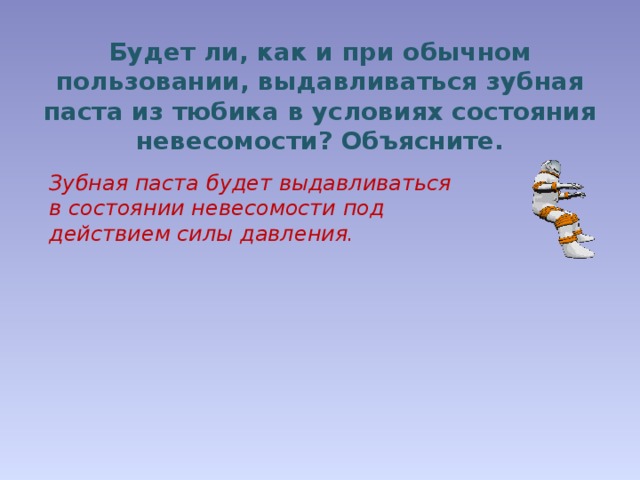 Будет ли, как и при обычном пользовании, выдавливаться зубная паста из тюбика в условиях состояния невесомости? Объясните.

Зубная паста будет выдавливаться в состоянии невесомости под действием силы давления.